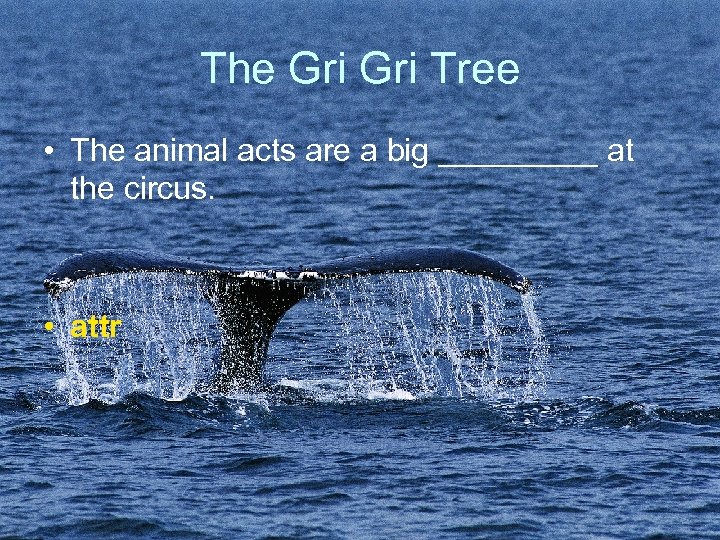 The Gri Gri Tree

• The animal acts are a big __________ at the circus.

• attr